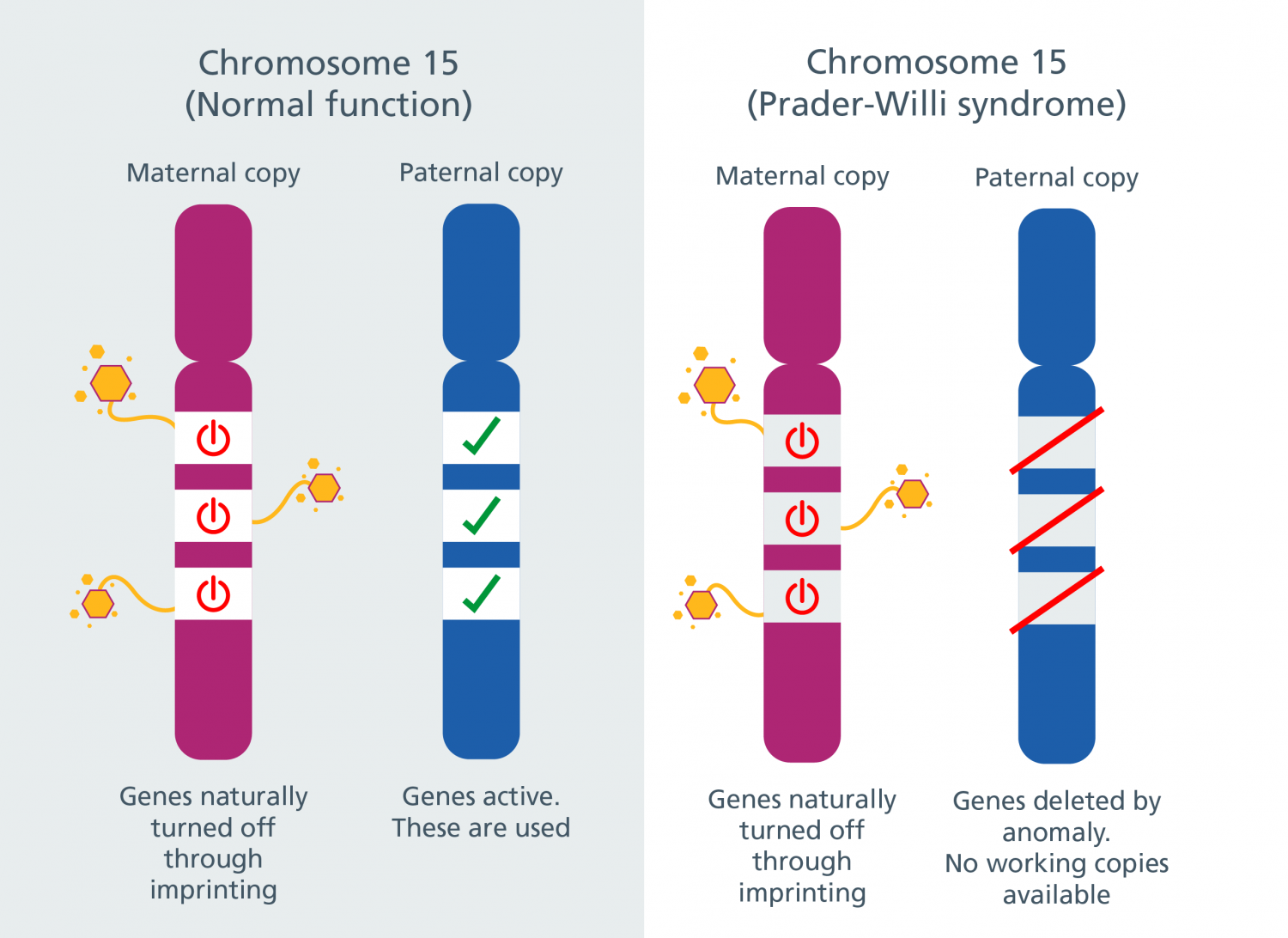 Chromosome 15
(Normal function)

Maternal copy

Paternal copy

Genes naturally turned off through imprinting

Genes active. These are used

Chromosome 15
(Prader-Willi syndrome)

Maternal copy

Paternal copy

Genes naturally turned off through imprinting

Genes deleted by anomaly.
No working copies available